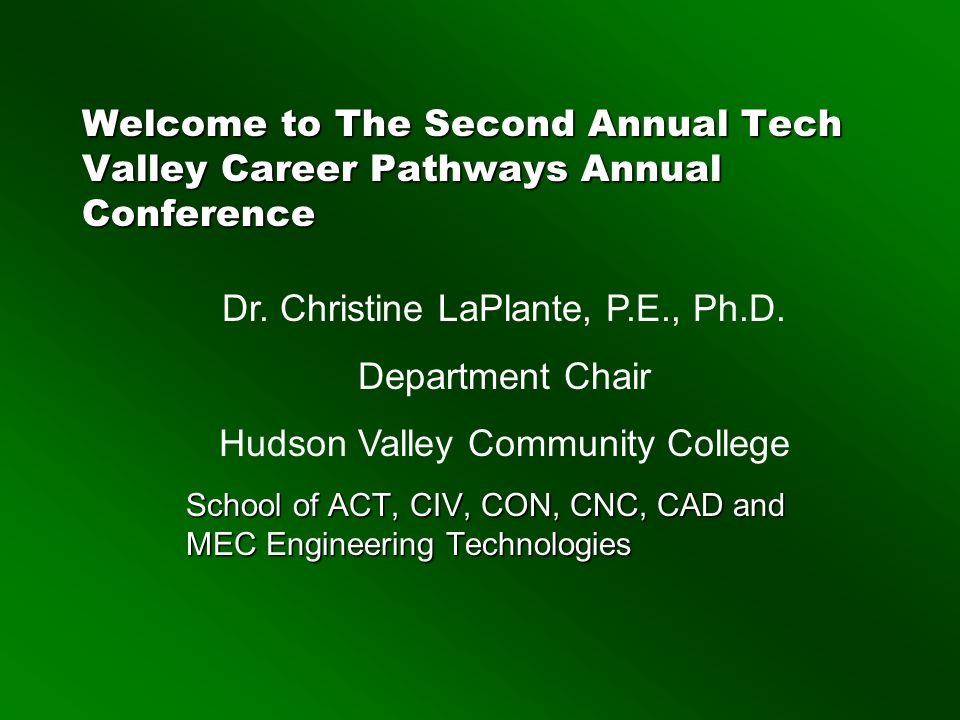 Welcome to The Second Annual Tech Valley Career Pathways Annual Conference

Dr. Christine LaPlante, P.E., Ph.D.

Department Chair

Hudson Valley Community College

School of ACT, CIV, CON, CNC, CAD and MEC Engineering Technologies